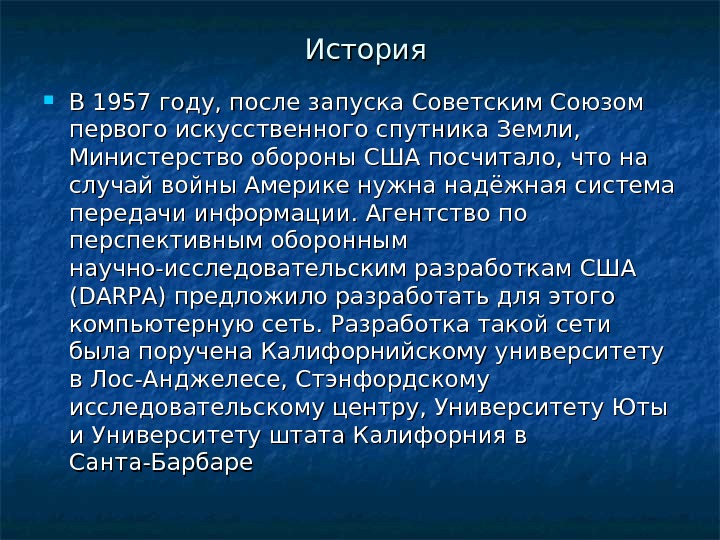 История

В 1957 году, после запуска Советским Союзом первого искусственного спутника Земли, Министерство обороны США посчитало, что на случай войны Америке нужна надёжная система передачи информации. Агентство по перспективным оборонным научно-исследовательским разработкам США (DARPA) предложило разработать для этого компьютерную сеть. Разработка такой сети была поручена Калифорнийскому университету в Лос-Анджелесе, Стэнфордскому исследовательскому центру, Университету Юты и Университету штата Калифорния в Санта-Барбаре